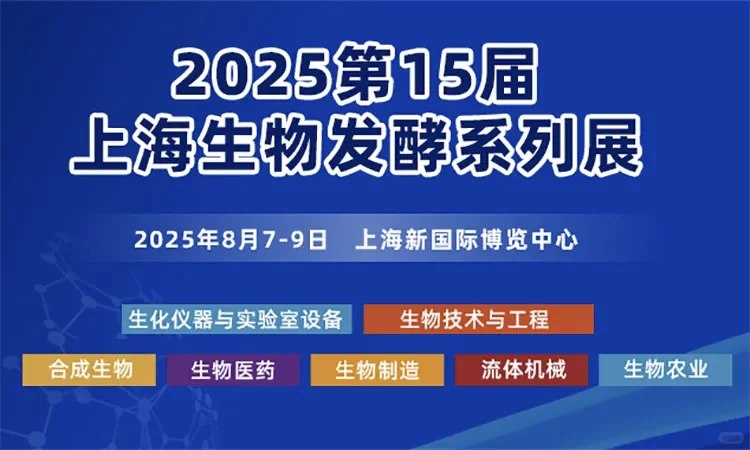 2025第15届
上海生物发酵系列展

2025年8月7-9日 上海新国际博览中心

生化仪器与实验室设备
生物技术与工程
合成生物
生物医药
生物制造
流体机械
生物农业